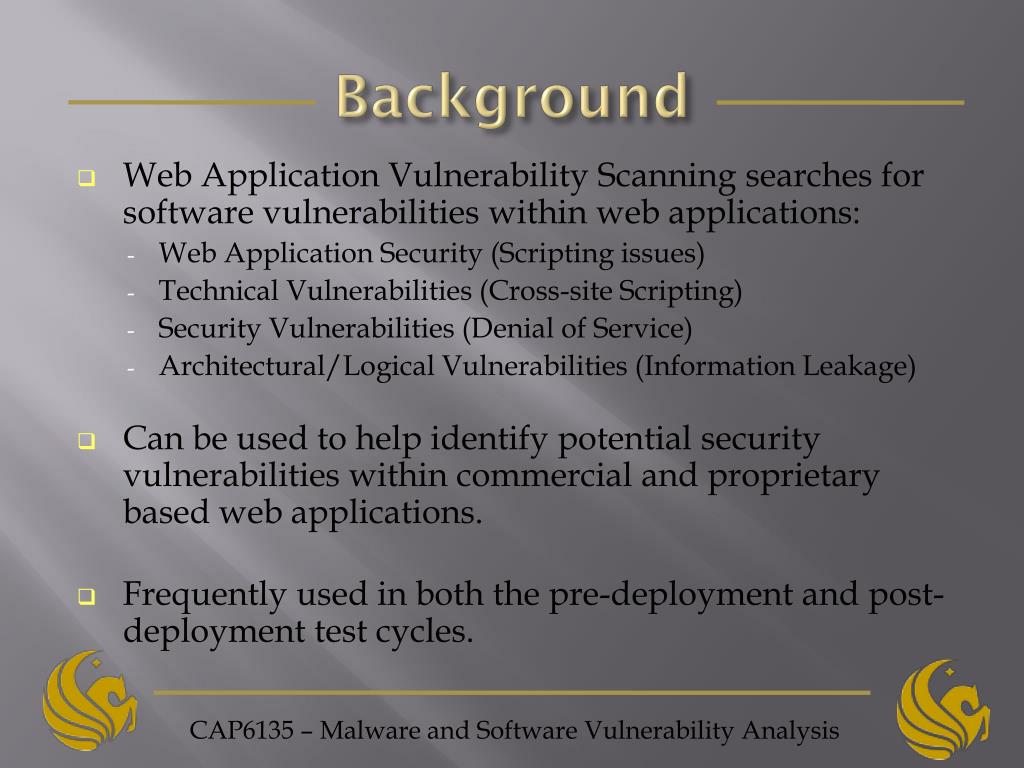 Background

❑ Web Application Vulnerability Scanning searches for software vulnerabilities within web applications:
- Web Application Security (Scripting issues)
- Technical Vulnerabilities (Cross-site Scripting)
- Security Vulnerabilities (Denial of Service)
- Architectural/Logical Vulnerabilities (Information Leakage)

❑ Can be used to help identify potential security vulnerabilities within commercial and proprietary based web applications.

❑ Frequently used in both the pre-deployment and post-deployment test cycles.

CAP6135 – Malware and Software Vulnerability Analysis